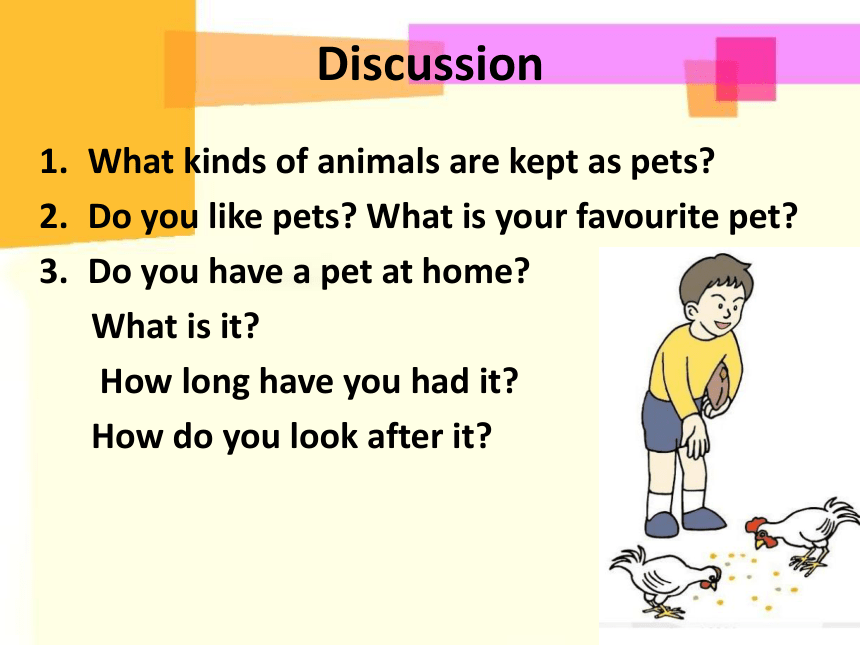 Discussion

1. What kinds of animals are kept as pets?
2. Do you like pets? What is your favourite pet?
3. Do you have a pet at home?
What is it?
How long have you had it?
How do you look after it?